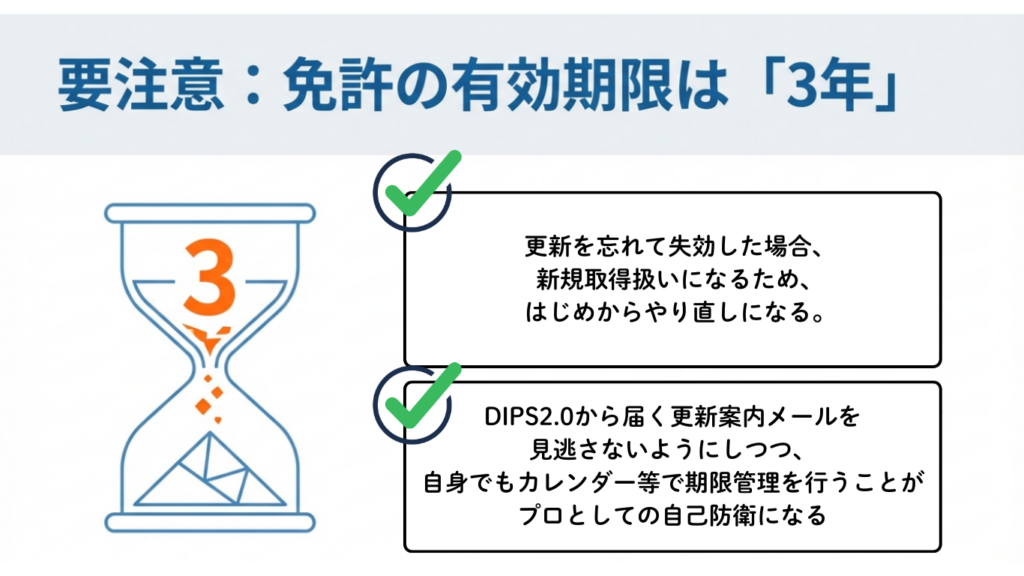 要注意：免許の有効期限は「3年」

3

更新を忘れて失効した場合、新規取得扱いになるため、はじめからやり直しになる。

DIPS2.0から届く更新案内メールを見逃さないようにしつつ、自身でもカレンダー等で期限管理を行うことがプロとしての自己防衛になる